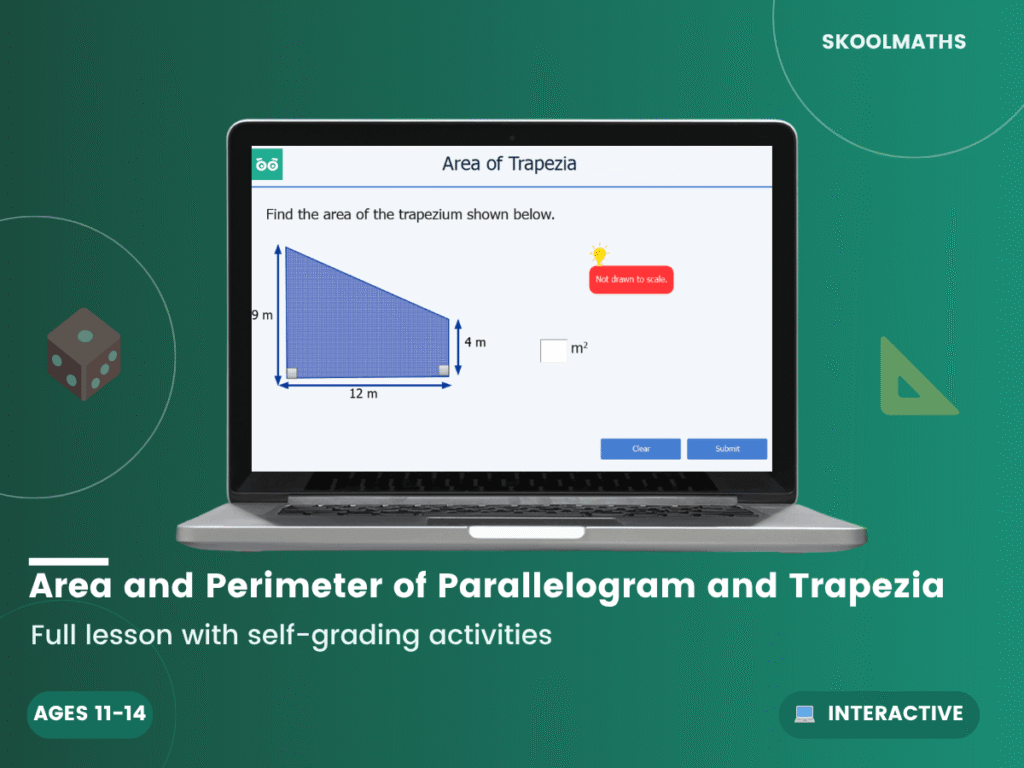 SKOOLMATHS

Area of Trapezia

Find the area of the trapezium shown below.

9 m

4 m

12 m

Not drawn to scale.

$m^2$

Clear

Submit

Area and Perimeter of Parallelogram and Trapezia

Full lesson with self-grading activities

AGES 11-14

INTERACTIVE